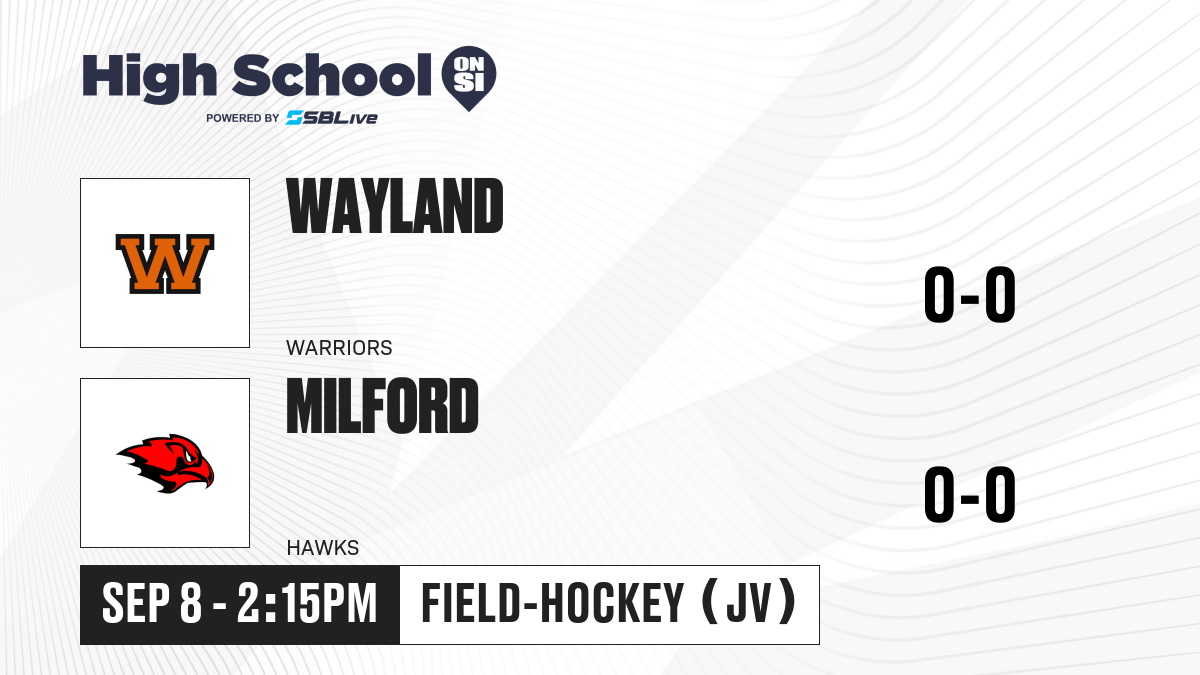 High School ON SI
POWERED BY SBLive

W
WAYLAND
WARRIORS
0-0

MILFORD
HAWKS
0-0

SEP 8 - 2:15PM FIELD-HOCKEY (JV)